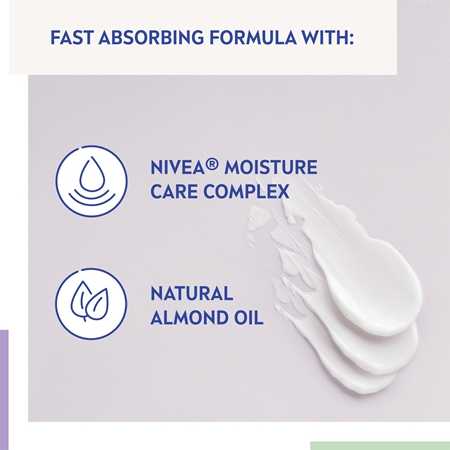 FAST ABSORBING FORMULA WITH:

NIVEA® MOISTURE CARE COMPLEX

NATURAL ALMOND OIL